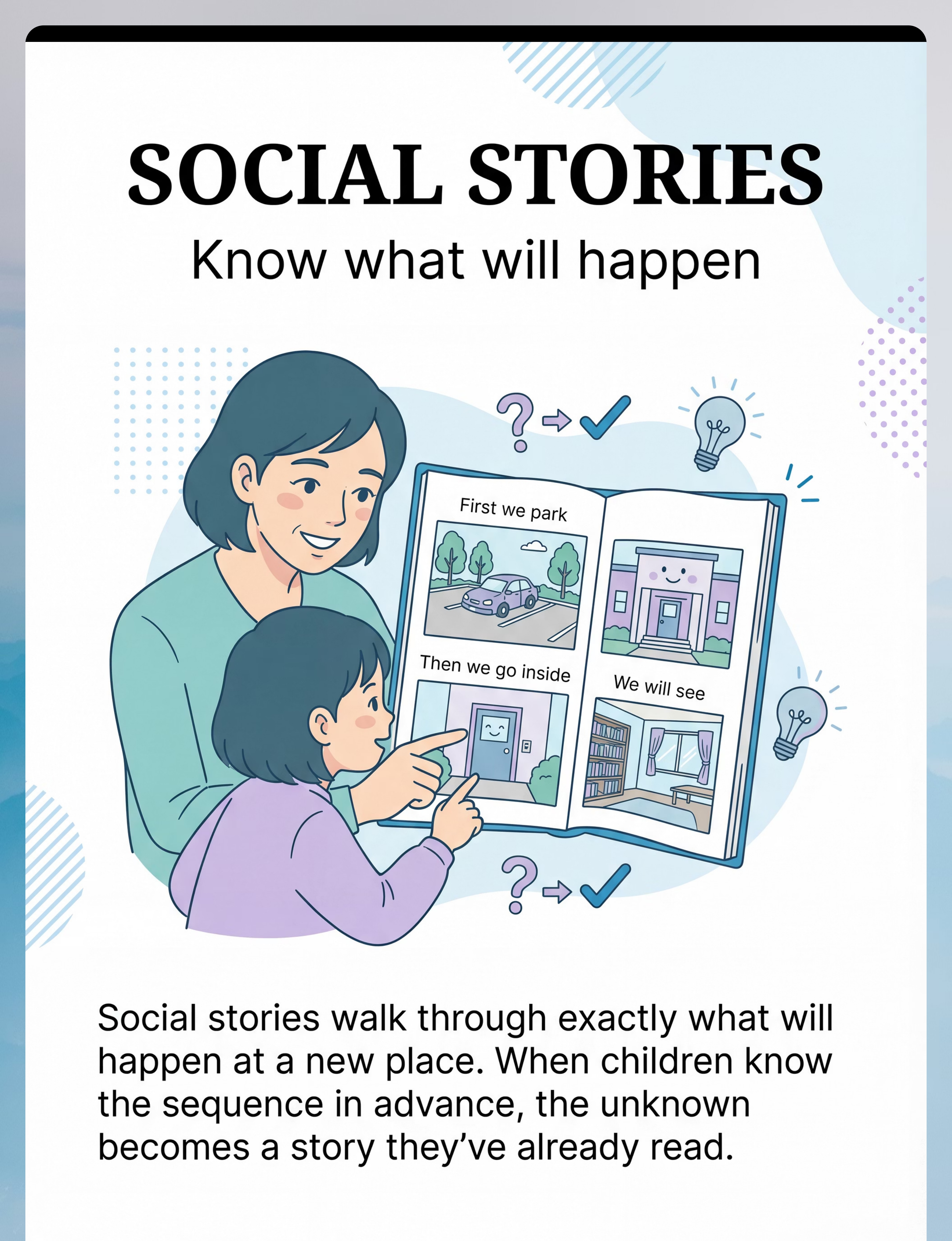 SOCIAL STORIES

Know what will happen

First we park

Then we go inside

We will see

Social stories walk through exactly what will happen at a new place. When children know the sequence in advance, the unknown becomes a story they've already read.